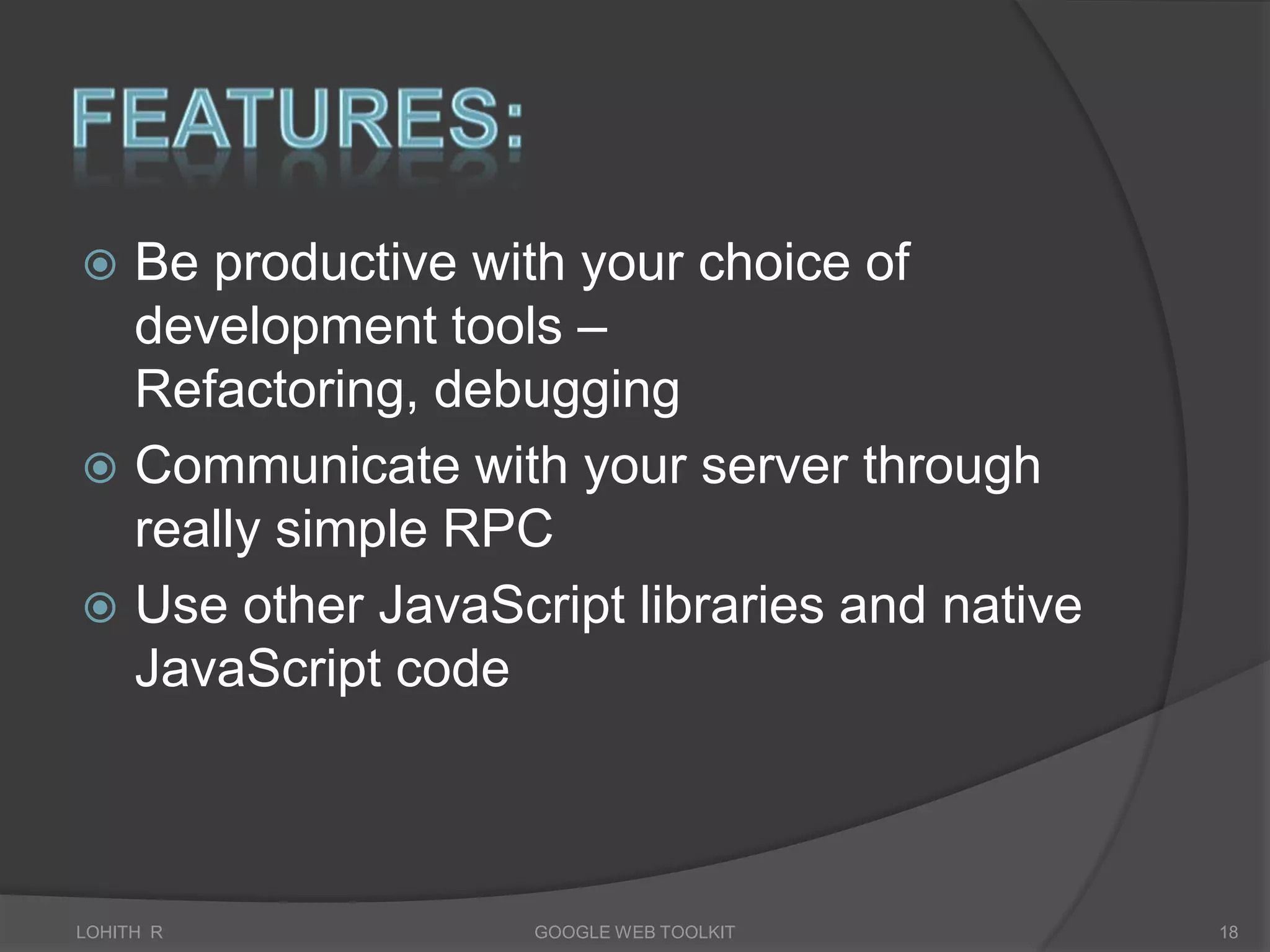 FEATURES:

Be productive with your choice of development tools – Refactoring, debugging

Communicate with your server through really simple RPC

Use other JavaScript libraries and native JavaScript code

LOHITH R

GOOGLE WEB TOOLKIT

18